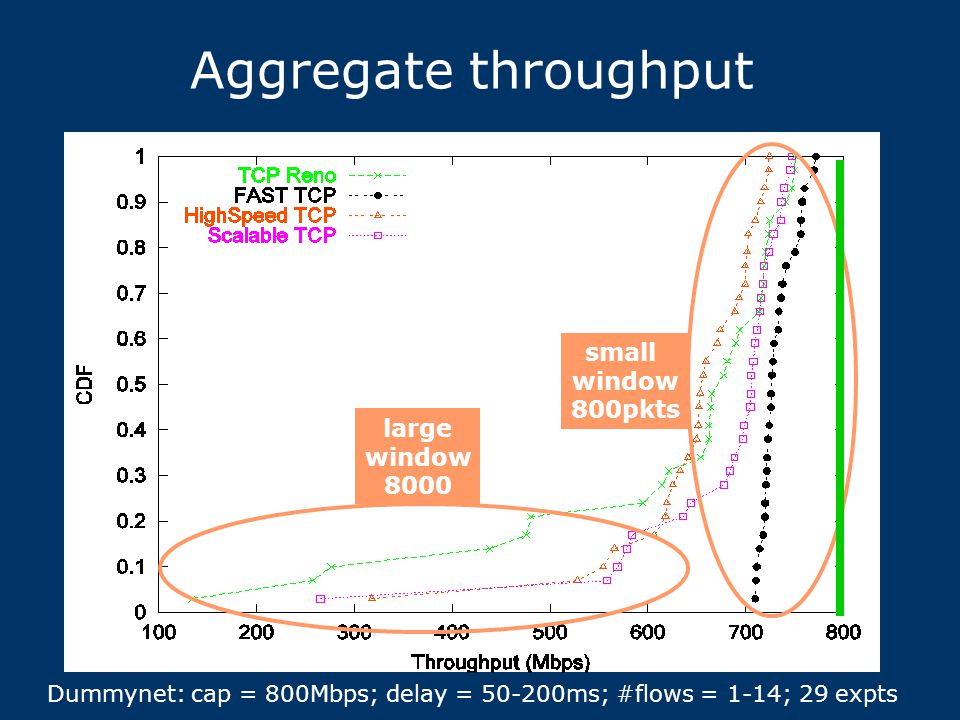 Aggregate throughput

TCP Reno
FAST TCP
HighSpeed TCP
Scalable TCP

CDF

1
0.9
0.8
0.7
0.6
0.5
0.4
0.3
0.2
0.1
0

small window 800pkts

large window 8000

100 200 300 400 500 600 700 800

Throughput (Mbps)

Dummynet: cap = 800Mbps; delay = 50-200ms; #flows = 1-14; 29 expts